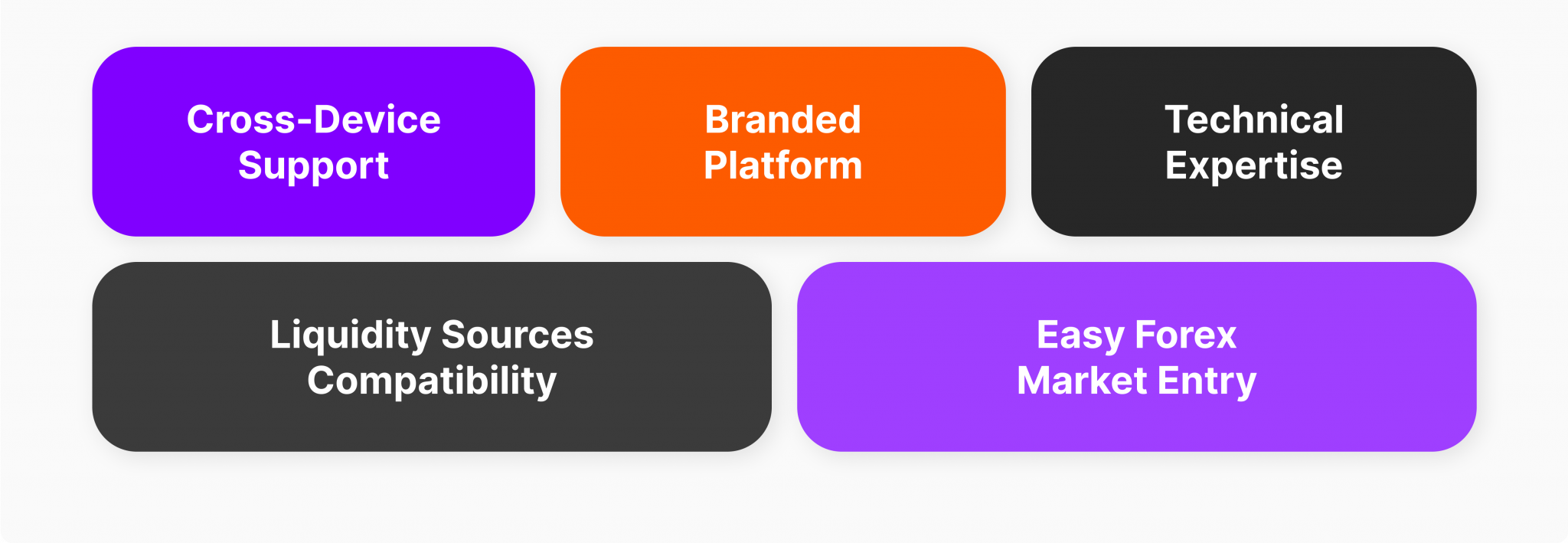 Cross-Device Support

Branded Platform

Technical Expertise

Liquidity Sources Compatibility

Easy Forex Market Entry